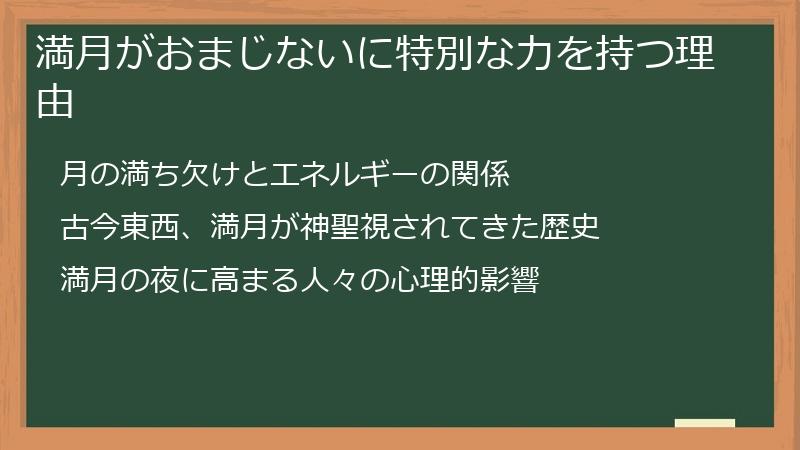 満月がおまじないに特別な力を持つ理由

月の満ち欠けとエネルギーの関係

古今東西、満月が神聖視されてきた歴史

満月の夜に高まる人々の心理的影響